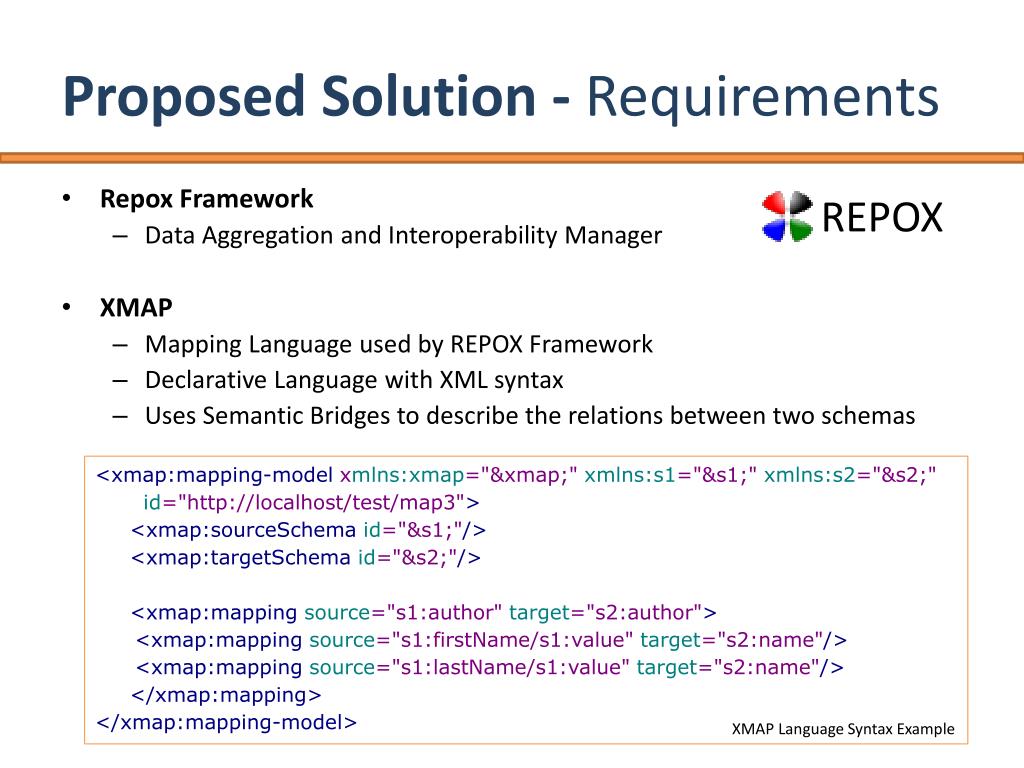 Proposed Solution - Requirements

• Repox Framework
– Data Aggregation and Interoperability Manager

REPOX

• XMAP
– Mapping Language used by REPOX Framework
– Declarative Language with XML syntax
– Uses Semantic Bridges to describe the relations between two schemas

<xmap:mapping-model xmlns:xmap="&xmap;" xmlns:s1="&s1;" xmlns:s2="&s2;"
id="http://localhost/test/map3">
<xmap:sourceSchema id="&s1;"/>
<xmap:targetSchema id="&s2;"/>

<xmap:mapping source="s1:author" target="s2:author">
<xmap:mapping source="s1:firstName/s1:value" target="s2:name"/>
<xmap:mapping source="s1:lastName/s1:value" target="s2:name"/>
</xmap:mapping>
</xmap:mapping-model>

XMAP Language Syntax Example